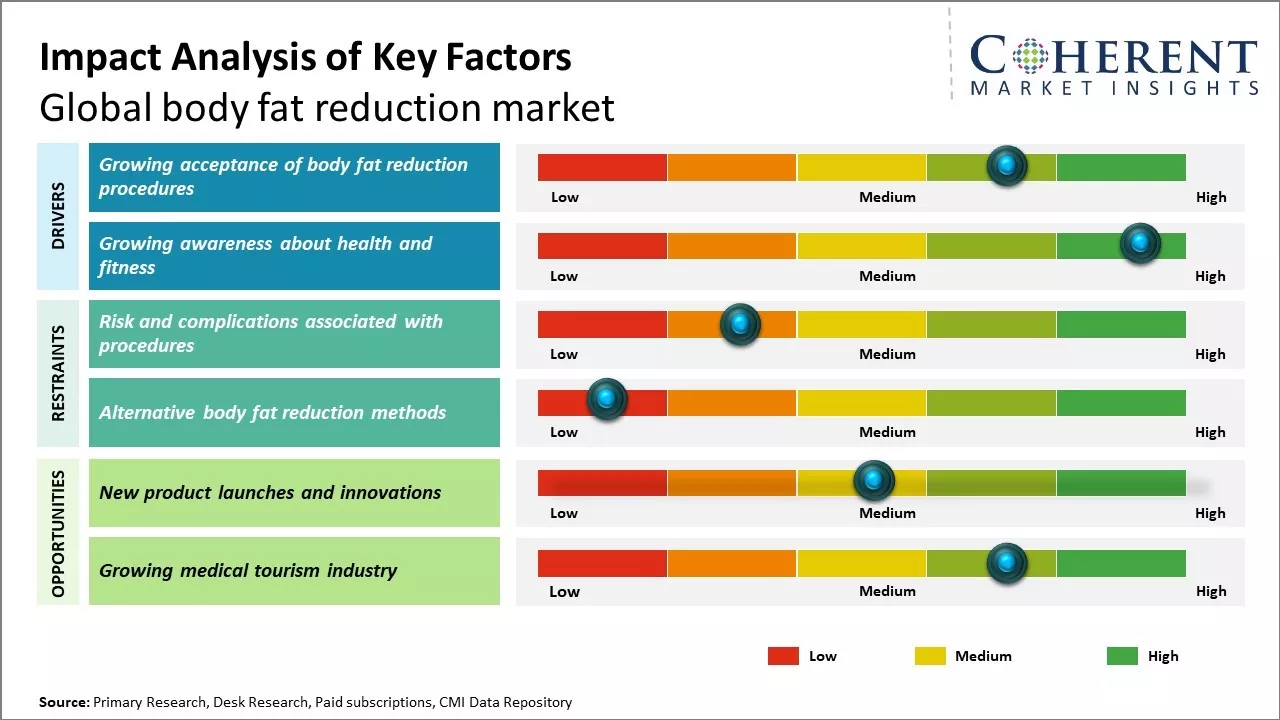 Impact Analysis of Key Factors
Global body fat reduction market

COHERENT
MARKET INSIGHTS

DRIVERS

Growing acceptance of body fat reduction procedures

Low Medium High

Growing awareness about health and fitness

Low Medium High

RESTRAINTS

Risk and complications associated with procedures

Low Medium High

Alternative body fat reduction methods

Low Medium High

OPPORTUNITIES

New product launches and innovations

Low Medium High

Growing medical tourism industry

Low Medium High

Low Medium High

Source: Primary Research, Desk Research, Paid subscriptions, CMI Data Repository